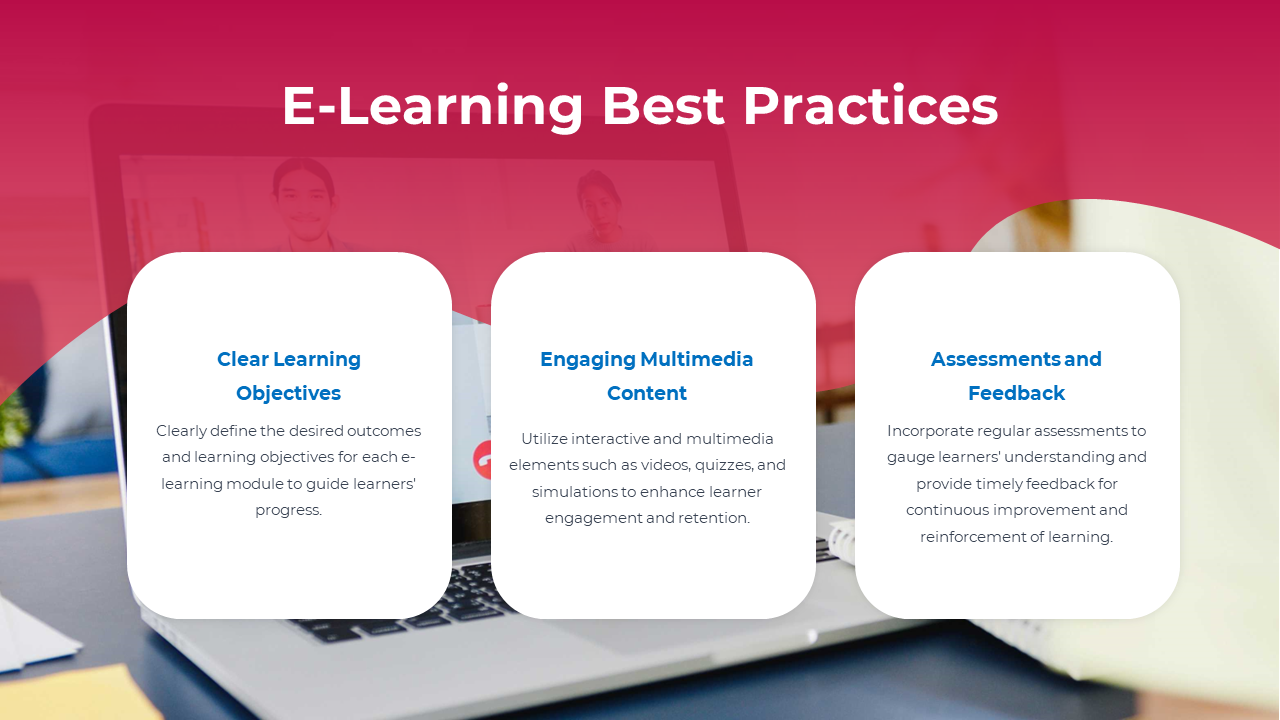 E-Learning Best Practices

Clear Learning Objectives

Clearly define the desired outcomes and learning objectives for each e-learning module to guide learners' progress.

Engaging Multimedia Content

Utilize interactive and multimedia elements such as videos, quizzes, and simulations to enhance learner engagement and retention.

Assessments and Feedback

Incorporate regular assessments to gauge learners' understanding and provide timely feedback for continuous improvement and reinforcement of learning.